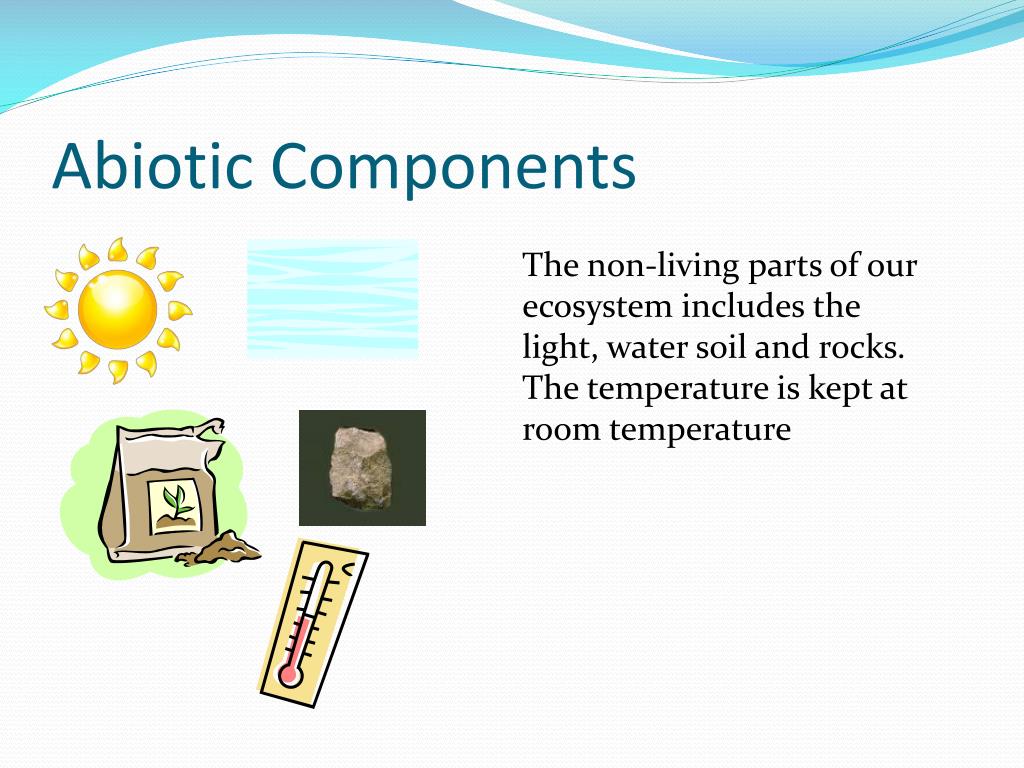 Abiotic Components

The non-living parts of our ecosystem includes the light, water soil and rocks. The temperature is kept at room temperature